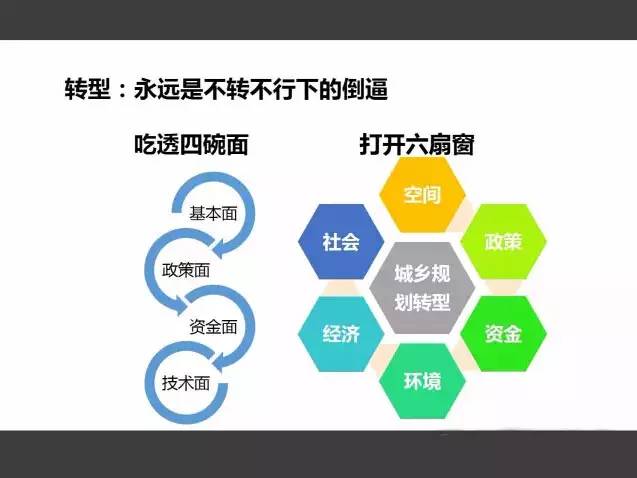 转型：永远是不转不行下的倒逼

吃透四碗面

基本面

政策面

资金面

技术面

打开六扇窗

空间

社会

政策

城乡规划转型

经济

资金

环境